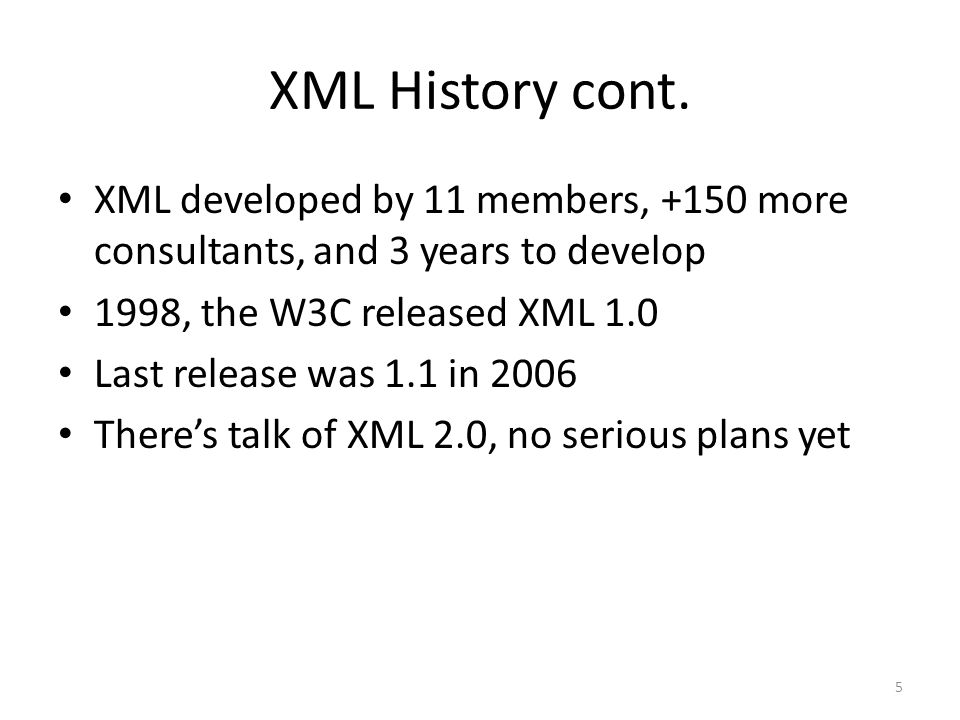 XML History cont.

• XML developed by 11 members, +150 more consultants, and 3 years to develop
• 1998, the W3C released XML 1.0
• Last release was 1.1 in 2006
• There's talk of XML 2.0, no serious plans yet

5